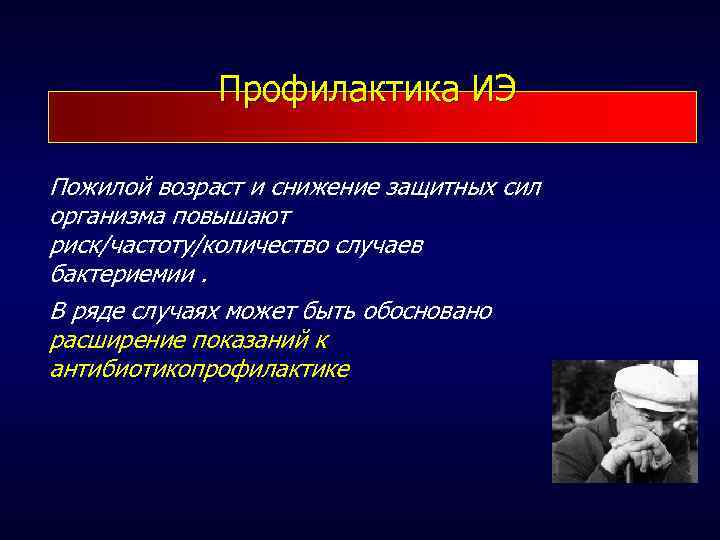 Профилактика ИЭ

Пожилой возраст и снижение защитных сил организма повышают риск/частоту/количество случаев бактериемии .

В ряде случаях может быть обосновано расширение показаний к антибиотикопрофилактике